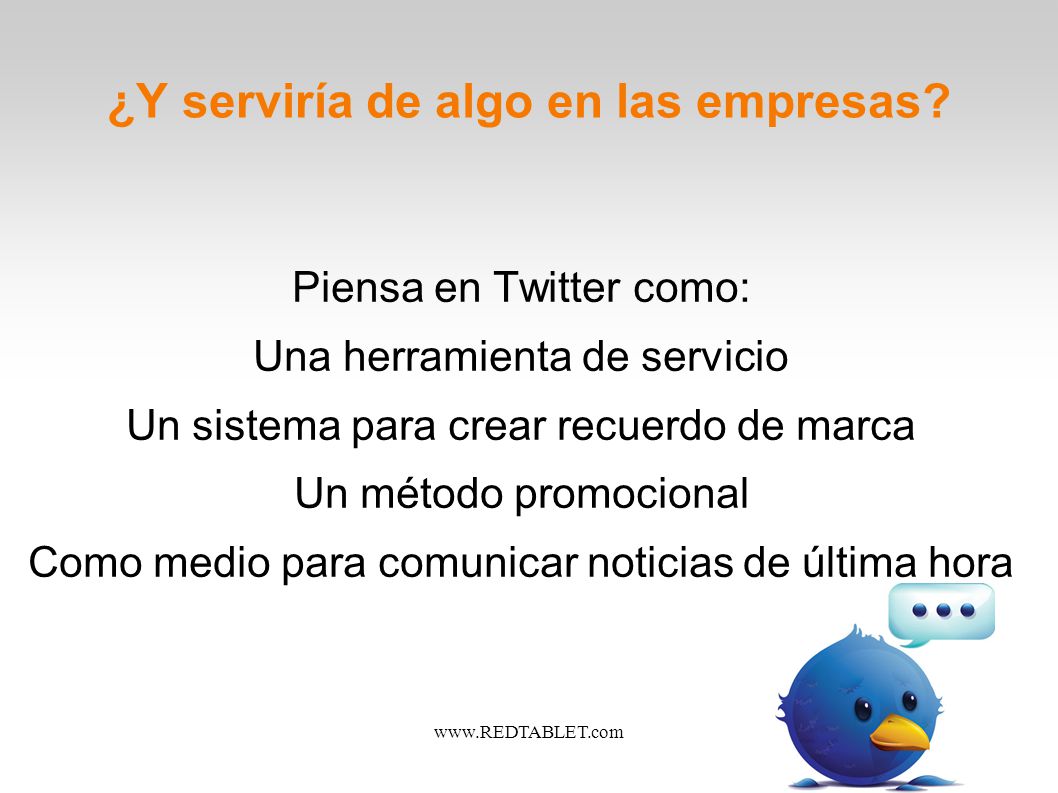 ¿Y serviría de algo en las empresas?

Piensa en Twitter como:
Una herramienta de servicio
Un sistema para crear recuerdo de marca
Un método promocional
Como medio para comunicar noticias de última hora

www.REDTABLET.com